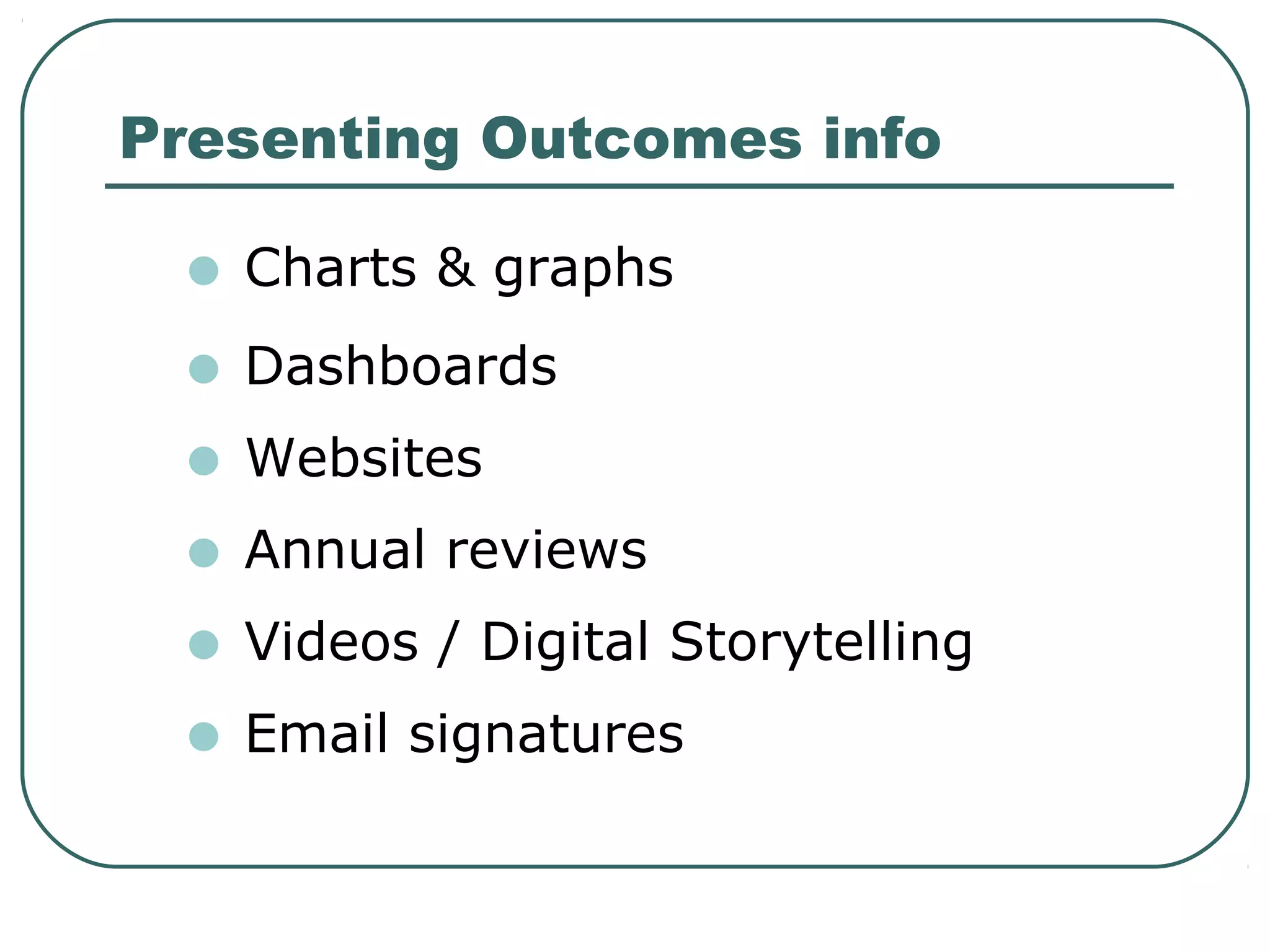 Presenting Outcomes info

- Charts & graphs
- Dashboards
- Websites
- Annual reviews
- Videos / Digital Storytelling
- Email signatures